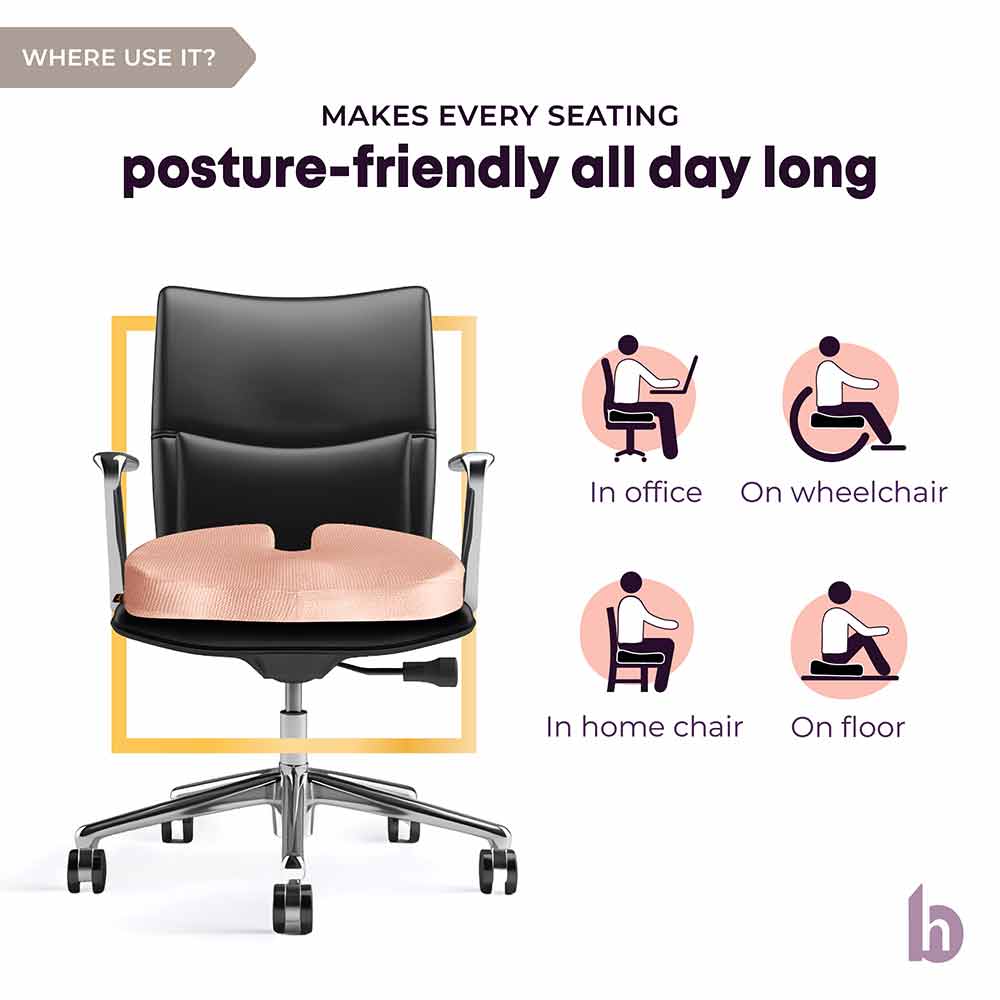 WHERE USE IT?

MAKES EVERY SEATING
posture-friendly all day long

In office

On wheelchair

In home chair

On floor

b